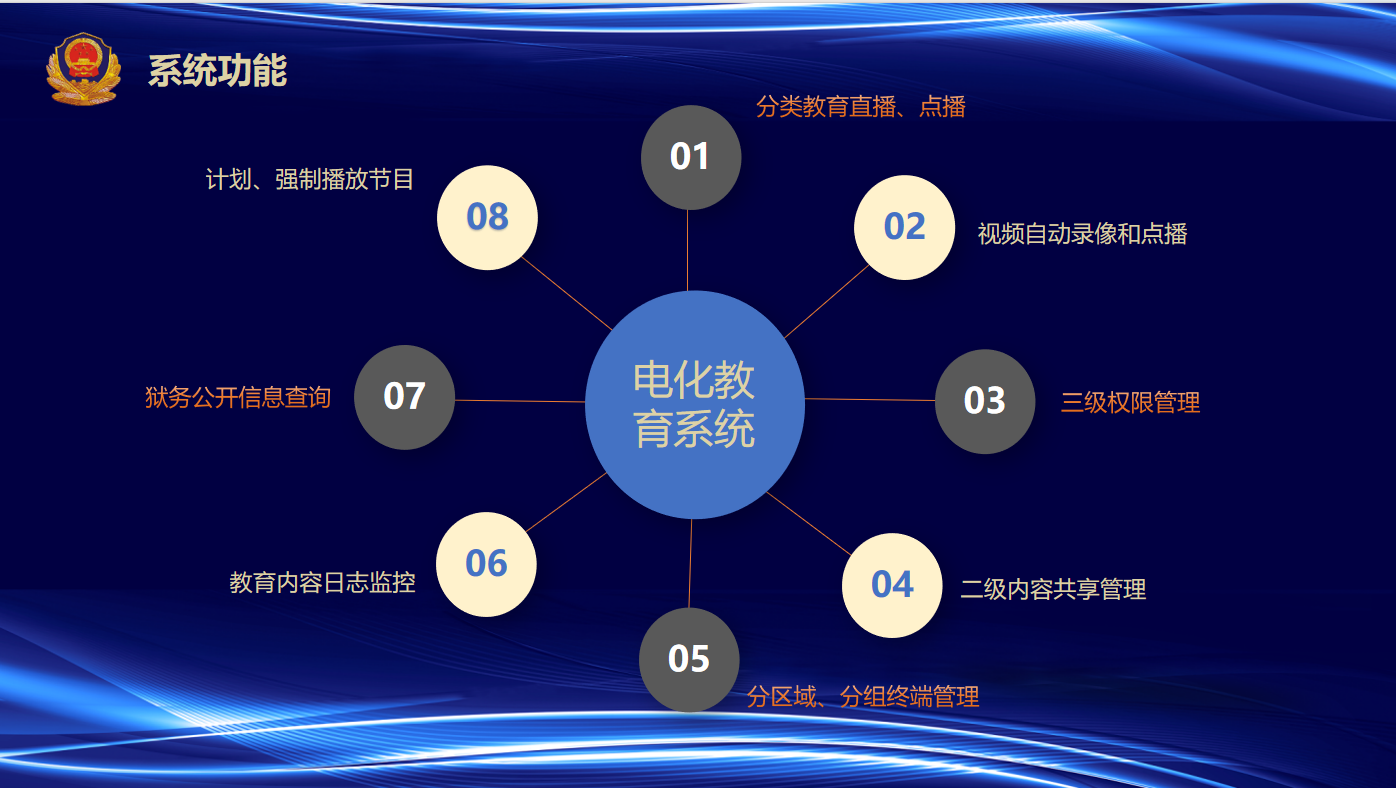 系统功能

电化教育系统

01
分类教育直播、点播

02
视频自动录像和点播

03
三级权限管理

04
二级内容共享管理

05
分区域、分组终端管理

06
教育内容日志监控

07
狱务公开信息查询

08
计划、强制播放节目